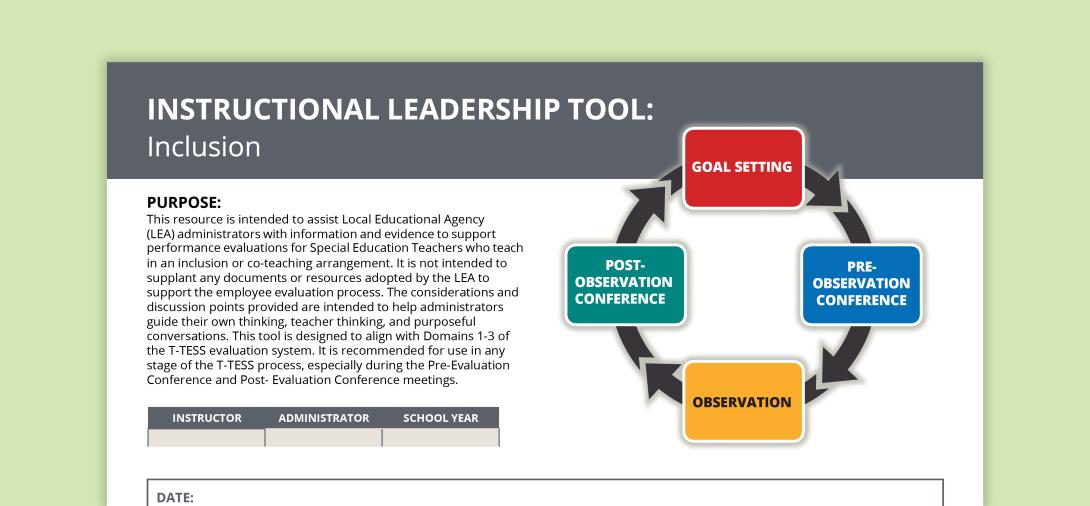 INSTRUCTIONAL LEADERSHIP TOOL:
Inclusion

PURPOSE:
This resource is intended to assist Local Educational Agency (LEA) administrators with information and evidence to support performance evaluations for Special Education Teachers who teach in an inclusion or co-teaching arrangement. It is not intended to supplant any documents or resources adopted by the LEA to support the employee evaluation process. The considerations and discussion points provided are intended to help administrators guide their own thinking, teacher thinking, and purposeful conversations. This tool is designed to align with Domains 1-3 of the T-TESS evaluation system. It is recommended for use in any stage of the T-TESS process, especially during the Pre-Evaluation Conference and Post- Evaluation Conference meetings.

| INSTRUCTOR | ADMINISTRATOR | SCHOOL YEAR |
|---|---|---|
| | | |

GOAL SETTING

PRE-OBSERVATION CONFERENCE

OBSERVATION

POST-OBSERVATION CONFERENCE

DATE: